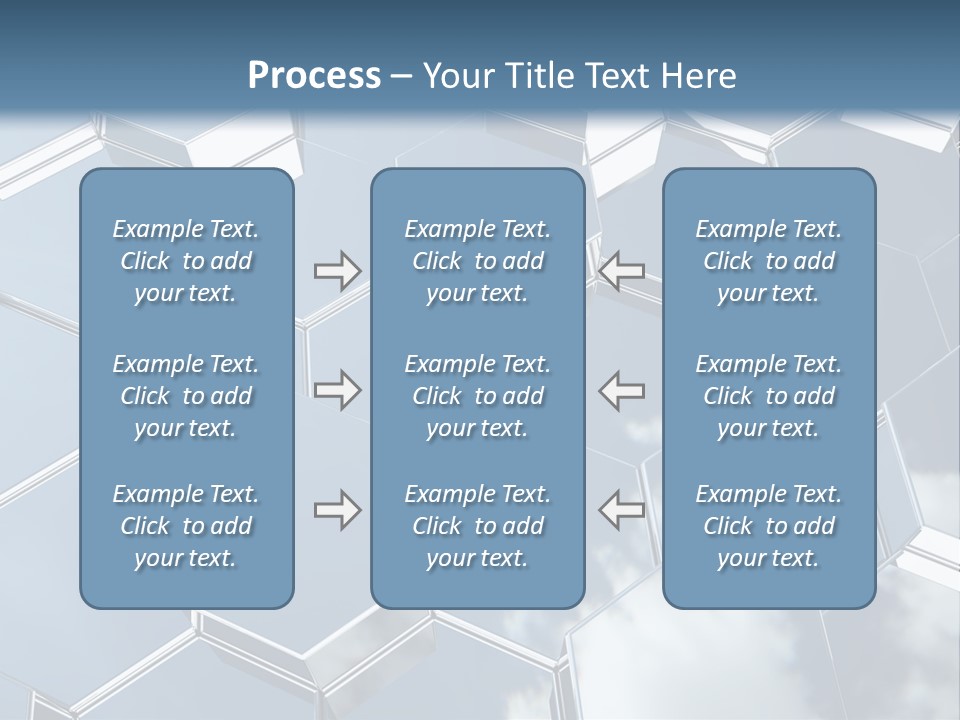 Process – Your Title Text Here

Example Text. Click to add your text.

Example Text. Click to add your text.

Example Text. Click to add your text.

Example Text. Click to add your text.

Example Text. Click to add your text.

Example Text. Click to add your text.

Example Text. Click to add your text.

Example Text. Click to add your text.

Example Text. Click to add your text.